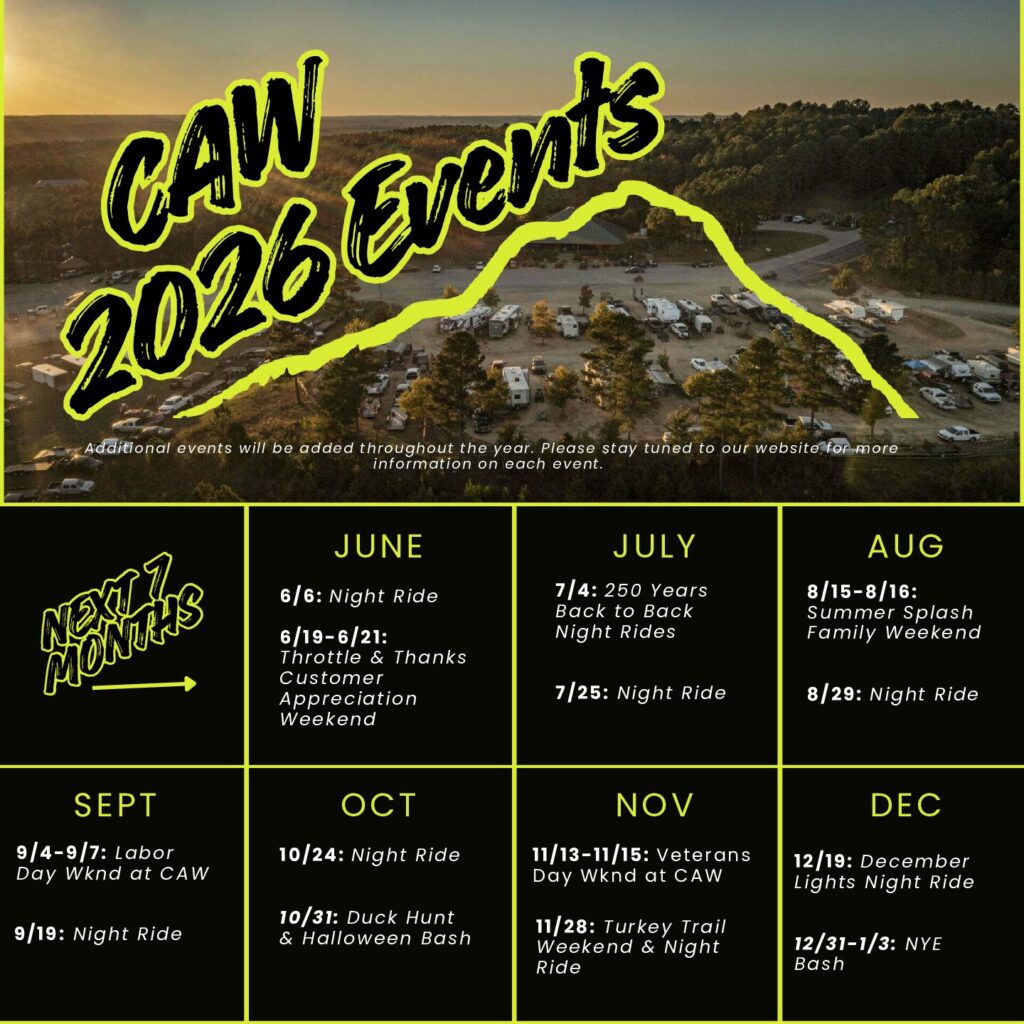 CAW 2026 Events

Additional events will be added throughout the year. Please stay tuned to our website for more information on each event.

NEXT 7 MONTHS

JUNE

6/6: Night Ride

6/19-6/21: Throttle & Thanks Customer Appreciation Weekend

JULY

7/4: 250 Years Back to Back Night Rides

7/25: Night Ride

AUG

8/15-8/16: Summer Splash Family Weekend

8/29: Night Ride

SEPT

9/4-9/7: Labor Day Wknd at CAW

9/19: Night Ride

OCT

10/24: Night Ride

10/31: Duck Hunt & Halloween Bash

NOV

11/13-11/15: Veterans Day Wknd at CAW

11/28: Turkey Trail Weekend & Night Ride

DEC

12/19: December Lights Night Ride

12/31-1/3: NYE Bash